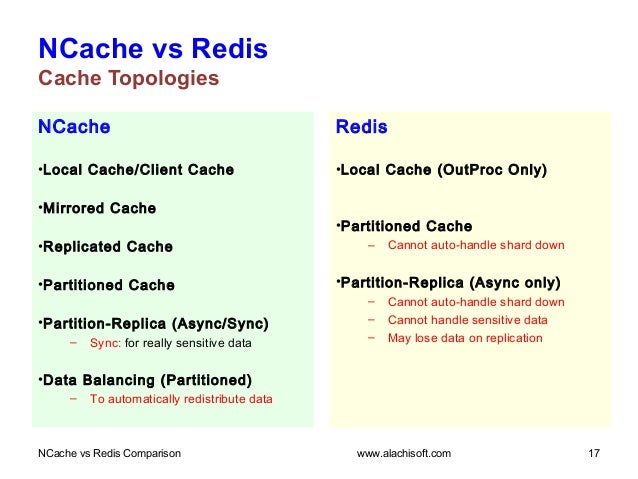 NCache vs Redis
Cache Topologies

NCache

•Local Cache/Client Cache

•Mirrored Cache

•Replicated Cache

•Partitioned Cache

•Partition-Replica (Async/Sync)
– Sync: for really sensitive data

•Data Balancing (Partitioned)
– To automatically redistribute data

Redis

•Local Cache (OutProc Only)

•Partitioned Cache
– Cannot auto-handle shard down

•Partition-Replica (Async only)
– Cannot auto-handle shard down
– Cannot handle sensitive data
– May lose data on replication

NCache vs Redis Comparison www.alachisoft.com 17